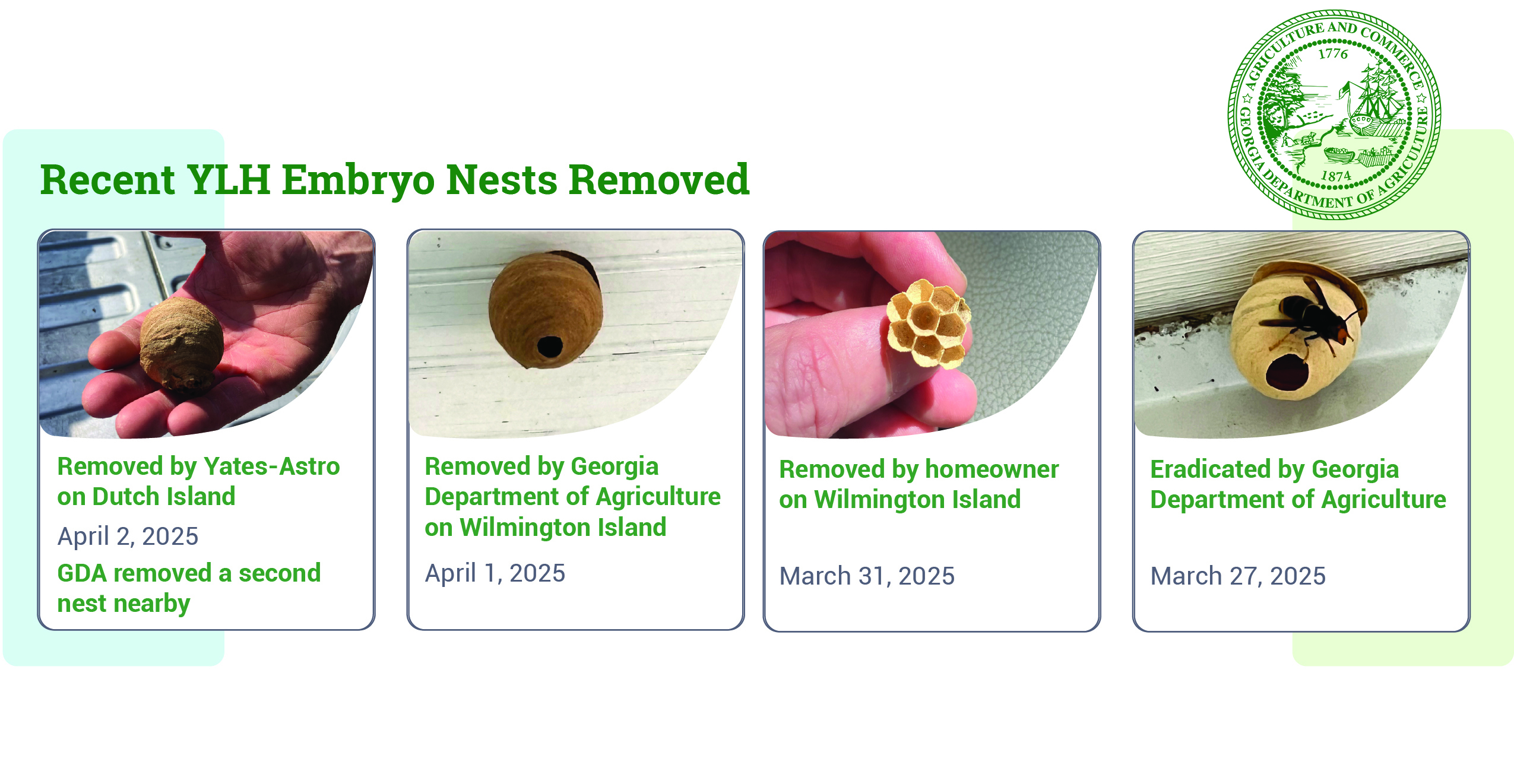 AGRICULTURE AND COMMERCE
1776
1874
GEORGIA DEPARTMENT OF AGRICULTURE

Recent YLH Embryo Nests Removed

Removed by Yates-Astro on Dutch Island

April 2, 2025

GDA removed a second nest nearby

Removed by Georgia Department of Agriculture on Wilmington Island

April 1, 2025

Removed by homeowner on Wilmington Island

March 31, 2025

Eradicated by Georgia Department of Agriculture

March 27, 2025